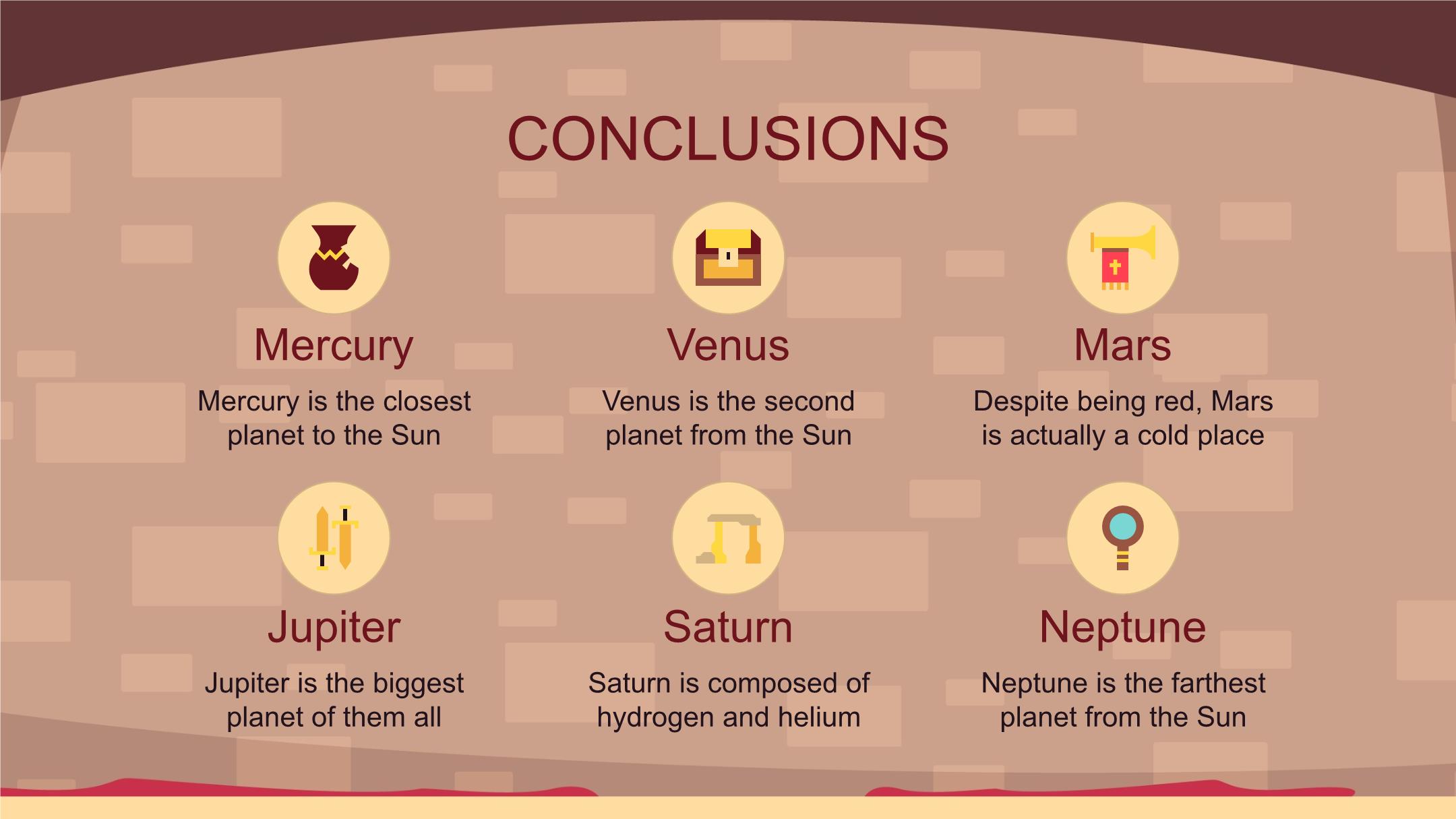 CONCLUSIONS

Mercury

Mercury is the closest planet to the Sun

Venus

Venus is the second planet from the Sun

Mars

Despite being red, Mars is actually a cold place

Jupiter

Jupiter is the biggest planet of them all

Saturn

Saturn is composed of hydrogen and helium

Neptune

Neptune is the farthest planet from the Sun